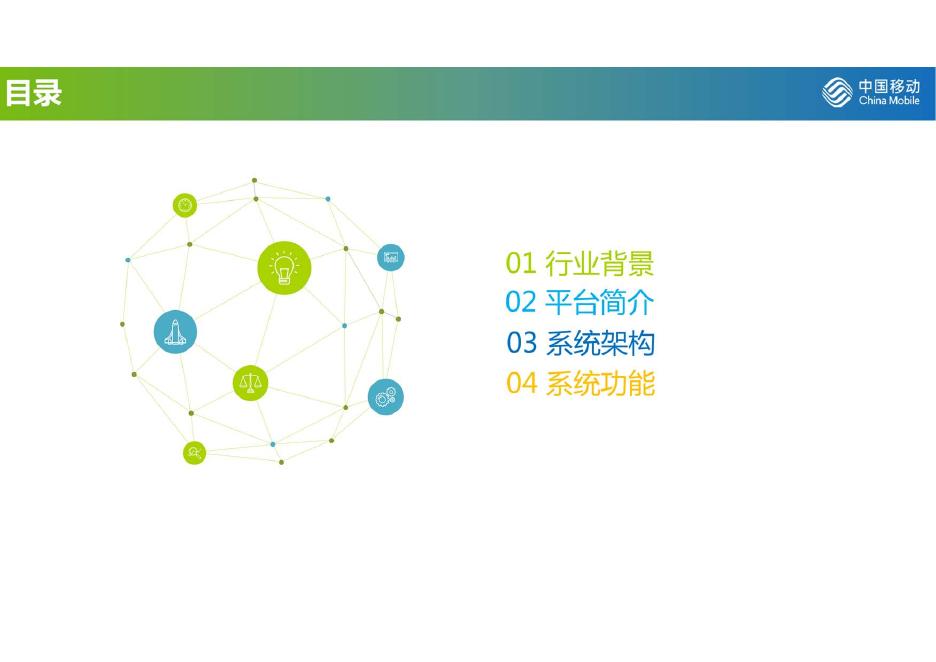 目录

中国移动
China Mobile

01 行业背景
02 平台简介
03 系统架构
04 系统功能